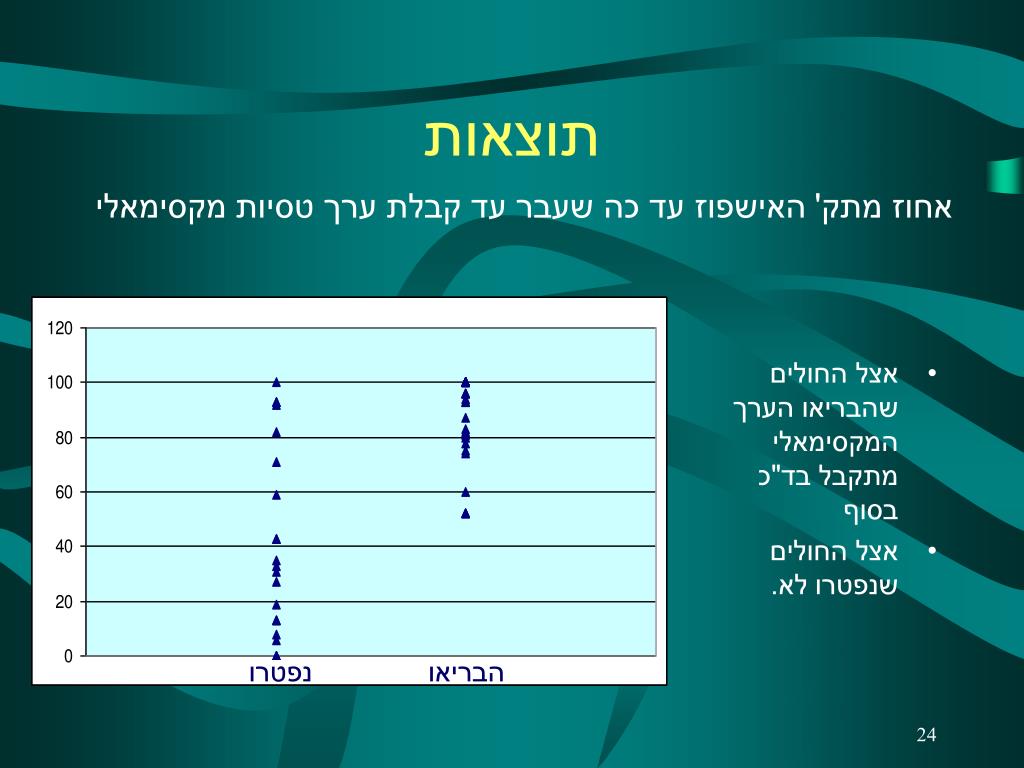 תוצאות

אחוז מתק' האישפוז עד כה שעבר עד קבלת ערך טסיות מקסימאלי

120
100
80
60
40
20
0

נפטרו הבריאו

• אצל החולים שהבריאו הערך המקסימאלי מתקבל בד"כ בסוף
• אצל החולים שנפטרו לא.

24